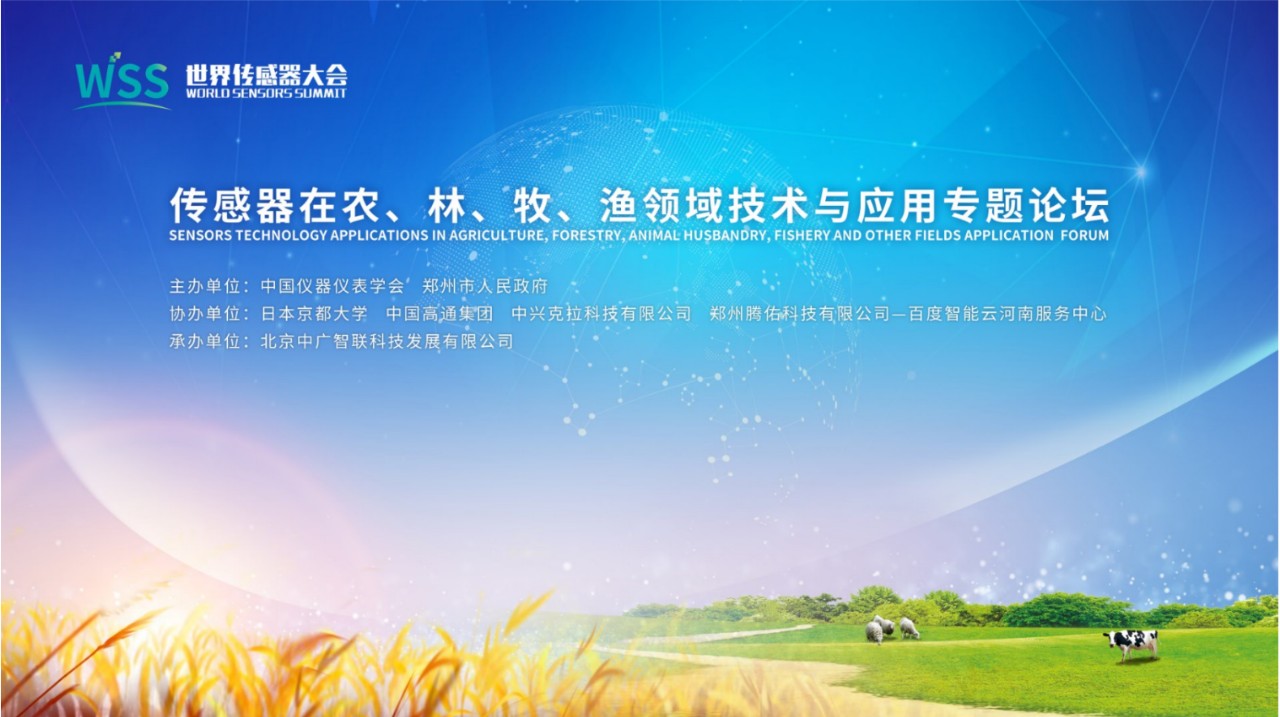 WSS 世界传感器大会
WORLD SENSORS SUMMIT

传感器在农、林、牧、渔领域技术与应用专题论坛
SENSORS TECHNOLOGY APPLICATIONS IN AGRICULTURE, FORESTRY, ANIMAL HUSBANDRY, FISHERY AND OTHER FIELDS APPLICATION FORUM

主办单位：中国仪器仪表学会 郑州市人民政府
协办单位：日本京都大学 中国高通集团 中兴克拉科技有限公司 郑州腾佑科技有限公司—百度智能云河南服务中心
承办单位：北京中广智联科技发展有限公司